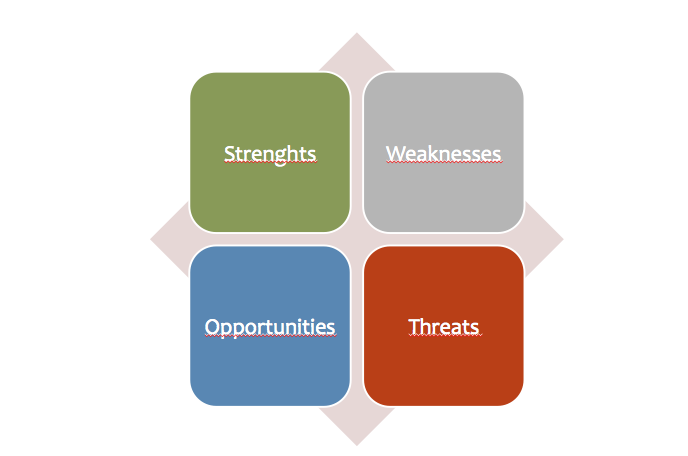 Strenghts

Weaknesses

Opportunities

Threats